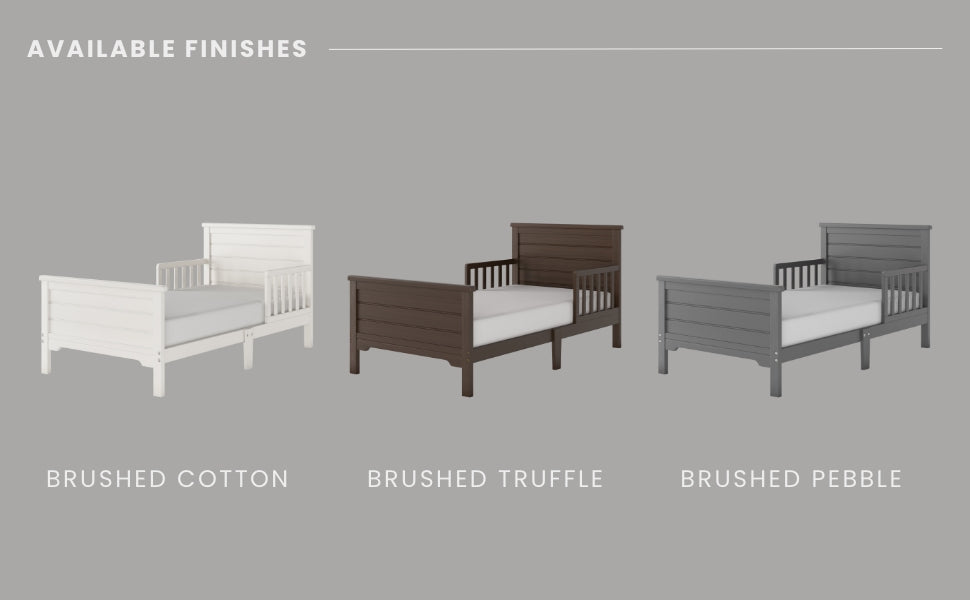 AVAILABLE FINISHES

BRUSHED COTTON

BRUSHED TRUFFLE

BRUSHED PEBBLE